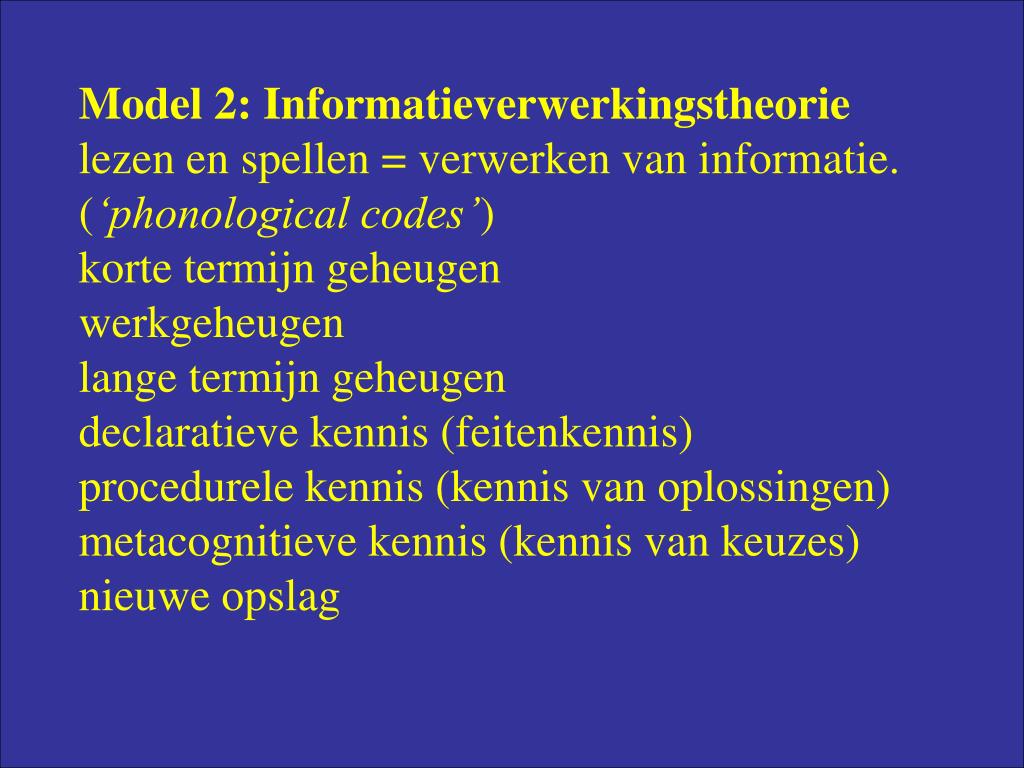 Model 2: Informatieverwerkingstheorie
lezen en spellen = verwerken van informatie.
(‘phonological codes’)
korte termijn geheugen
werkgeheugen
lange termijn geheugen
declaratieve kennis (feitenkennis)
procedurele kennis (kennis van oplossingen)
metacognitieve kennis (kennis van keuzes)
nieuwe opslag